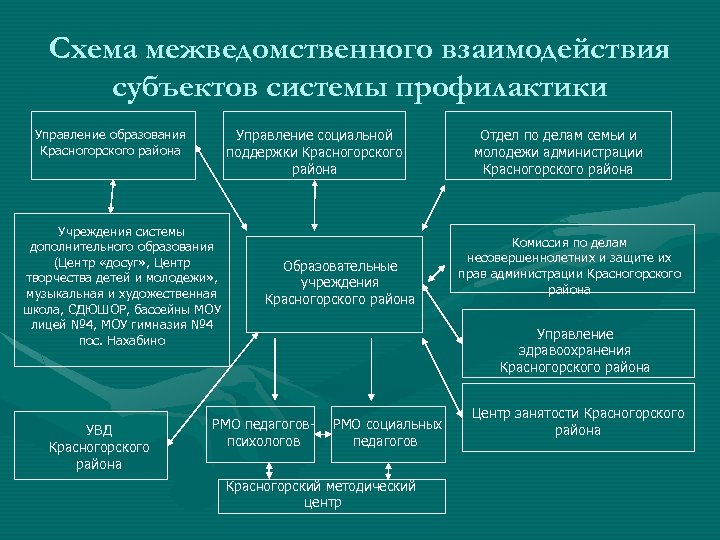 Схема межведомственного взаимодействия субъектов системы профилактики

Управление образования Красногорского района

Управление социальной поддержки Красногорского района

Отдел по делам семьи и молодежи администрации Красногорского района

Учреждения системы дополнительного образования (Центр «досуг», Центр творчества детей и молодежи», музыкальная и художественная школа, СДЮШОР, бассейны МОУ лицей №4, МОУ гимназия №4 пос. Нахабино

Образовательные учреждения Красногорского района

Комиссия по делам несовершеннолетних и защите их прав администрации Красногорского района

Управление здравоохранения Красногорского района

Центр занятости Красногорского района

УВД Красногорского района

РМО педагогов-психологов

РМО социальных педагогов

Красногорский методический центр